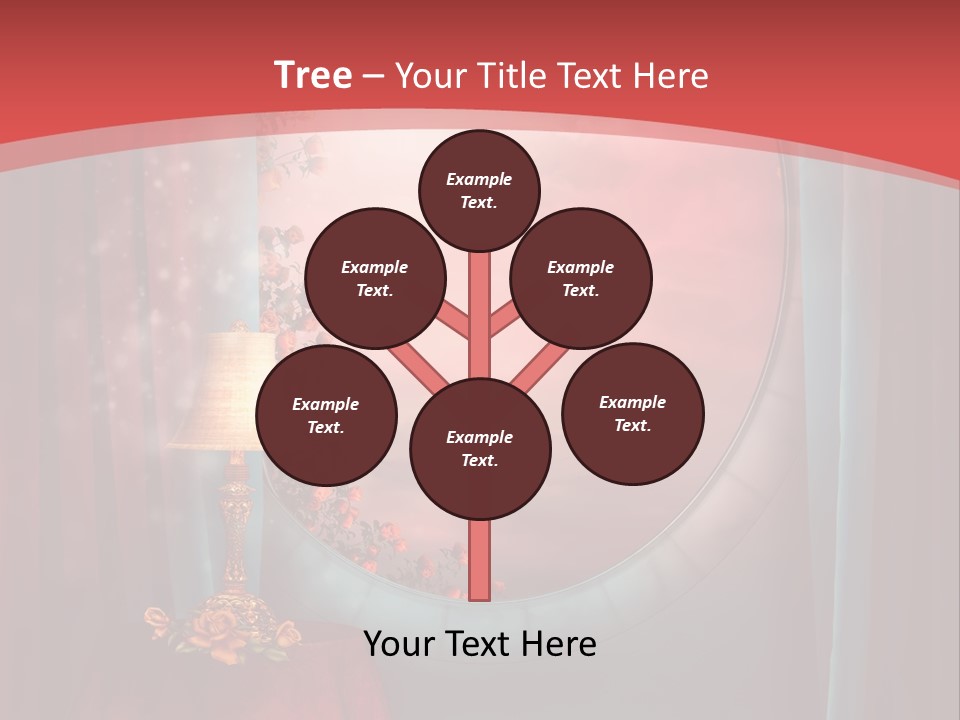 Tree – Your Title Text Here

Example Text.

Example Text.

Example Text.

Example Text.

Example Text.

Example Text.

Your Text Here